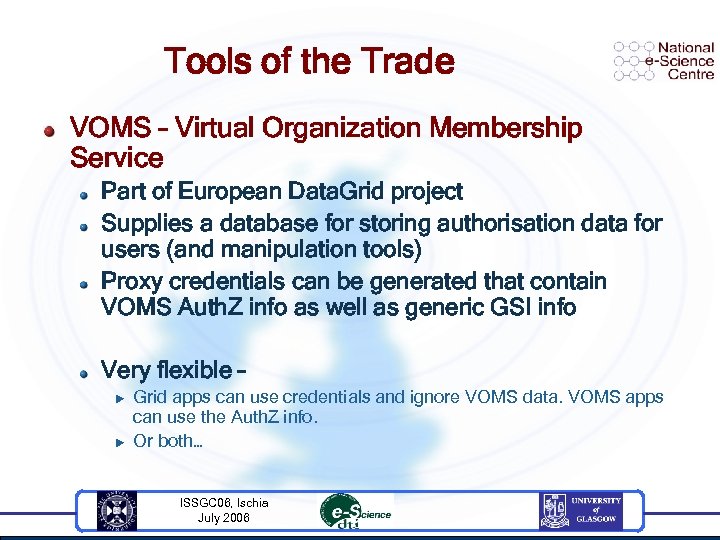 Tools of the Trade

National e-Science Centre

- VOMS – Virtual Organization Membership Service
  - Part of European DataGrid project
  - Supplies a database for storing authorisation data for users (and manipulation tools)
  - Proxy credentials can be generated that contain VOMS AuthZ info as well as generic GSI info

  - Very flexible –
    - Grid apps can use credentials and ignore VOMS data. VOMS apps can use the AuthZ info.
    - Or both…

ISSGC06, Ischia
July 2006

e-Science dti

UNIVERSITY of GLASGOW